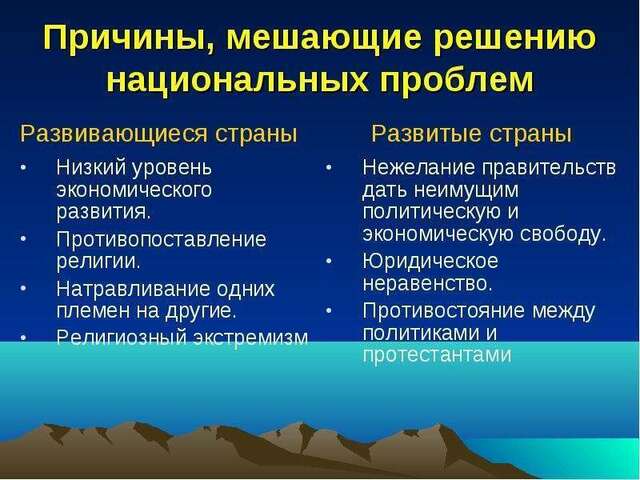 Причины, мешающие решению национальных проблем

Развивающиеся страны

• Низкий уровень экономического развития.
• Противопоставление религии.
• Натравливание одних племен на другие.
• Религиозный экстремизм

Развитые страны

• Нежелание правительств дать неимущим политическую и экономическую свободу.
• Юридическое неравенство.
• Противостояние между политиками и протестантами